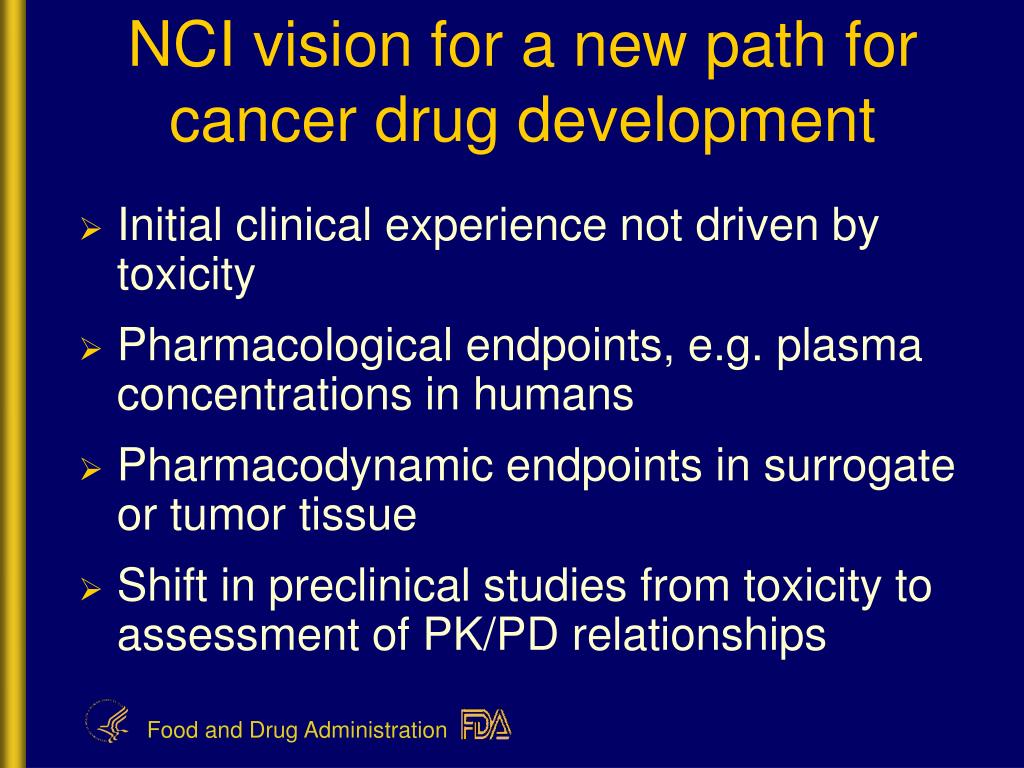 NCI vision for a new path for cancer drug development

➢ Initial clinical experience not driven by toxicity

➢ Pharmacological endpoints, e.g. plasma concentrations in humans

➢ Pharmacodynamic endpoints in surrogate or tumor tissue

➢ Shift in preclinical studies from toxicity to assessment of PK/PD relationships

Food and Drug Administration FDA